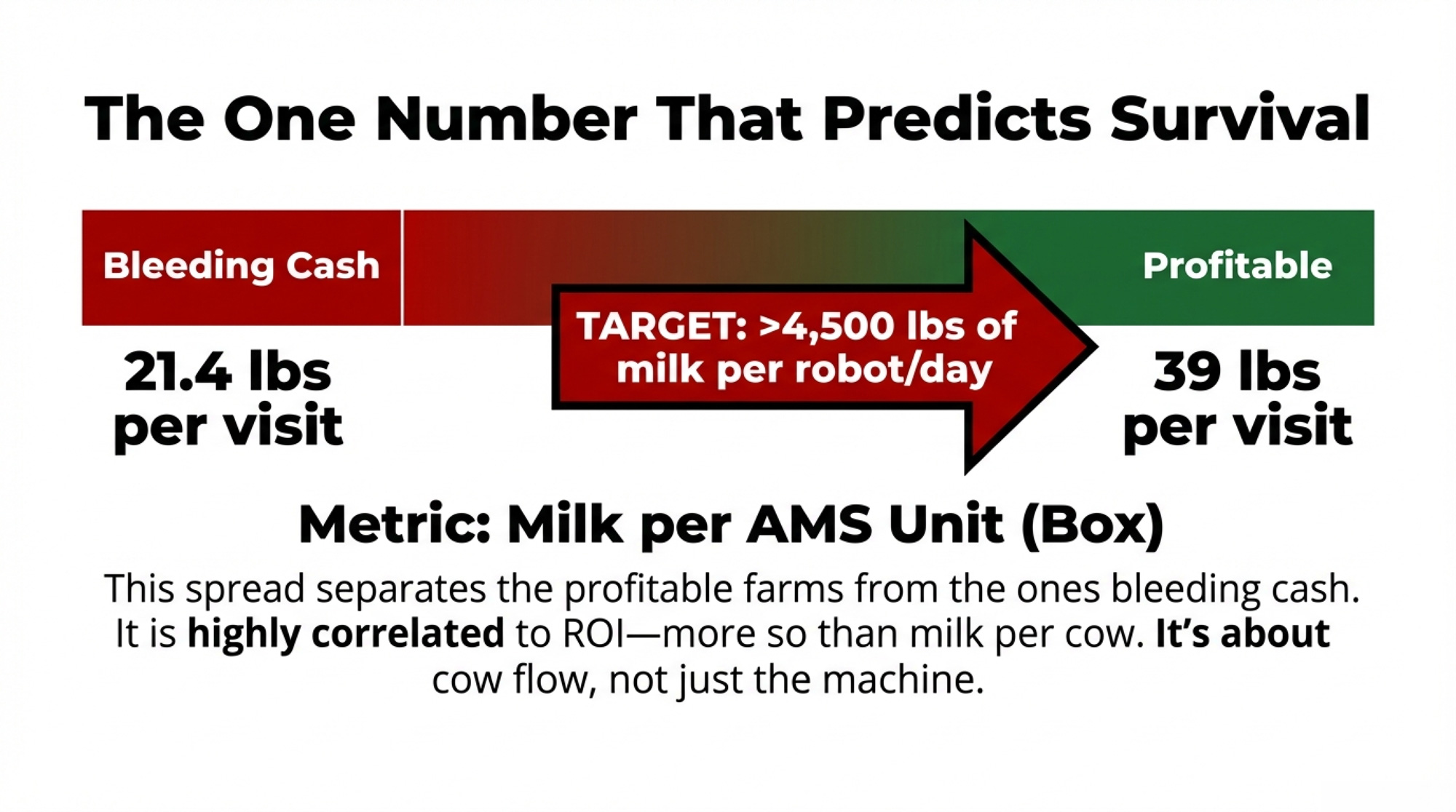 The One Number That Predicts Survival

Bleeding Cash

Profitable

TARGET: >4,500 lbs of milk per robot/day

21.4 lbs per visit

39 lbs per visit

Metric: Milk per AMS Unit (Box)

This spread separates the profitable farms from the ones bleeding cash. It is highly correlated to ROI—more so than milk per cow. It's about cow flow, not just the machine.